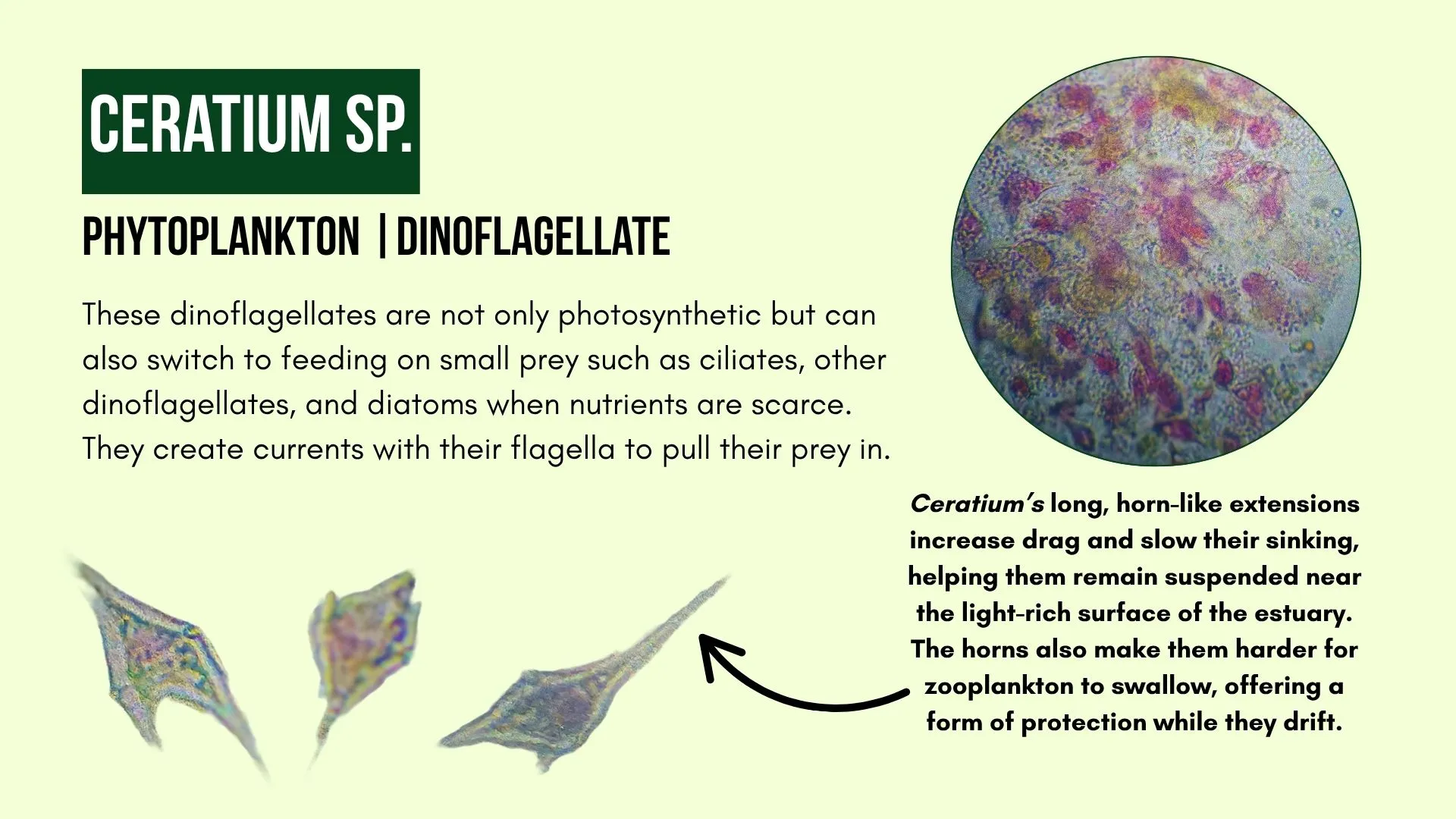 CERATIUM SP.

PHYTOPLANKTON | DINOFLAGELLATE

These dinoflagellates are not only photosynthetic but can also switch to feeding on small prey such as ciliates, other dinoflagellates, and diatoms when nutrients are scarce. They create currents with their flagella to pull their prey in.

Ceratium's long, horn-like extensions increase drag and slow their sinking, helping them remain suspended near the light-rich surface of the estuary. The horns also make them harder for zooplankton to swallow, offering a form of protection while they drift.